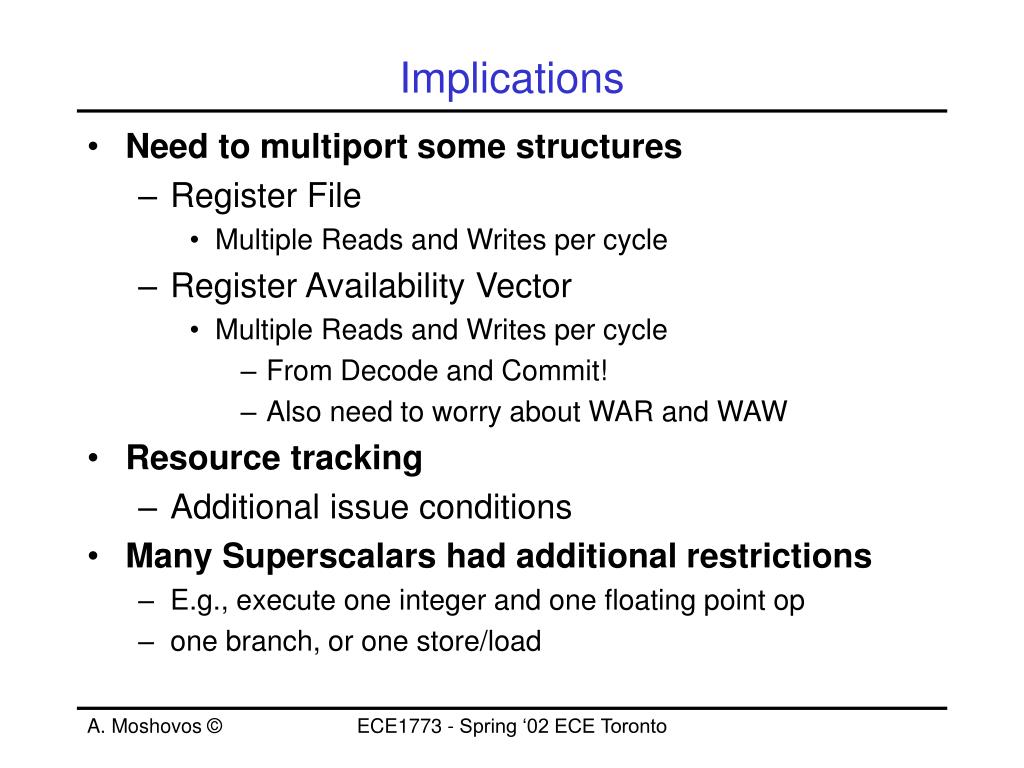 Implications

• Need to multiport some structures
– Register File
• Multiple Reads and Writes per cycle
– Register Availability Vector
• Multiple Reads and Writes per cycle
– From Decode and Commit!
– Also need to worry about WAR and WAW
• Resource tracking
– Additional issue conditions
• Many Superscalars had additional restrictions
– E.g., execute one integer and one floating point op
– one branch, or one store/load

A. Moshovos ©

ECE1773 - Spring ‘02 ECE Toronto